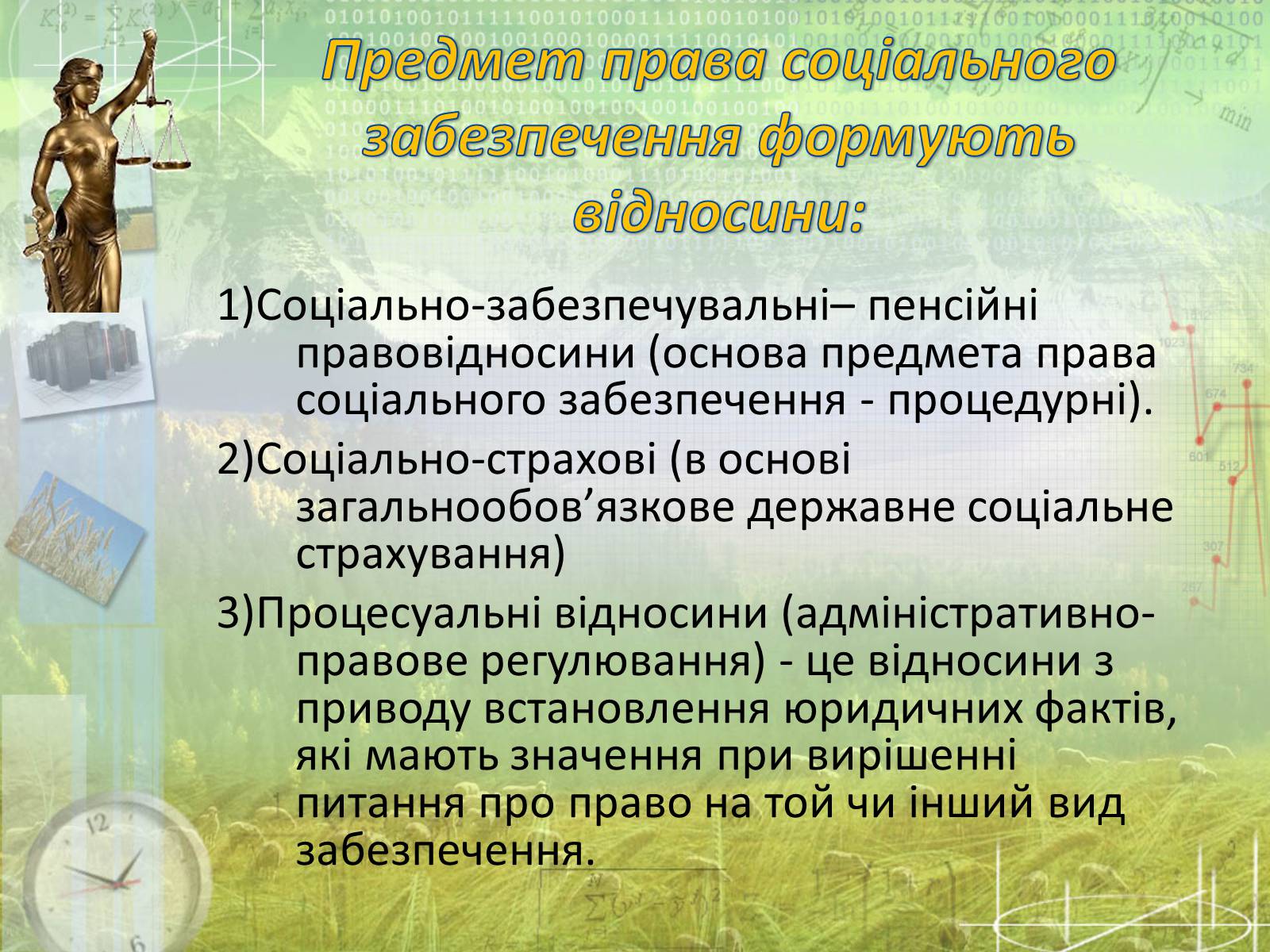 Предмет права соціального забезпечення формують відносини:

1)Соціально-забезпечувальні– пенсійні правовідносини (основа предмета права соціального забезпечення - процедурні).

2)Соціально-страхові (в основі загальнообов’язкове державне соціальне страхування)

3)Процесуальні відносини (адміністративно-правове регулювання) - це відносини з приводу встановлення юридичних фактів, які мають значення при вирішенні питання про право на той чи інший вид забезпечення.